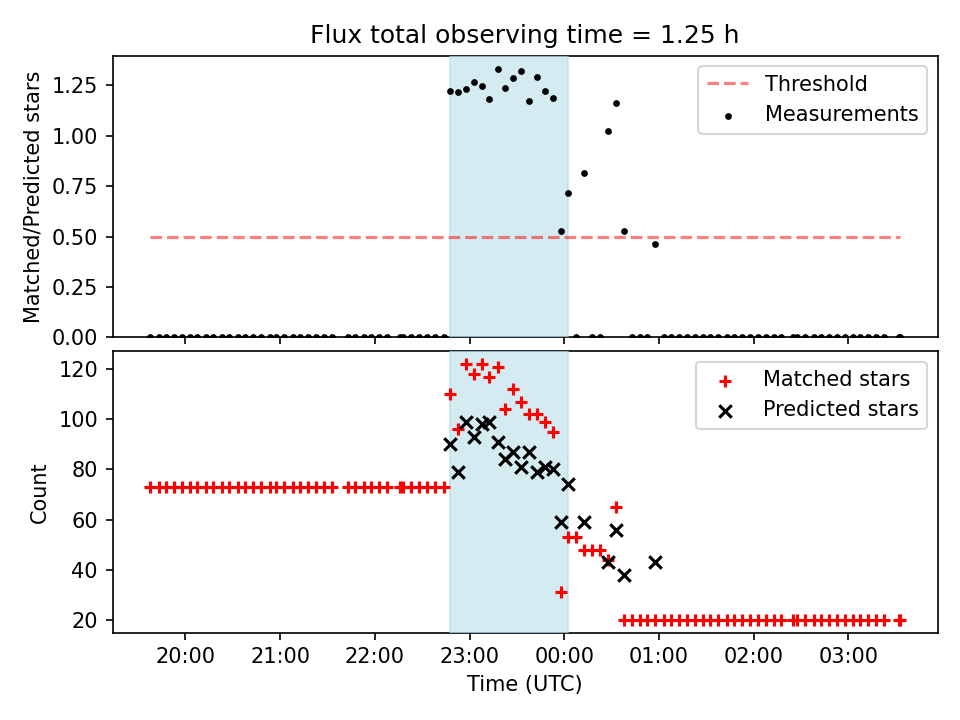 Flux total observing time = 1.25 h

Matched/Predicted stars

1.25
1.00
0.75
0.50
0.25
0.00

Threshold
Measurements

Count

120
100
80
60
40
20

Matched stars
Predicted stars

20:00
21:00
22:00
23:00
00:00
01:00
02:00
03:00

Time (UTC)